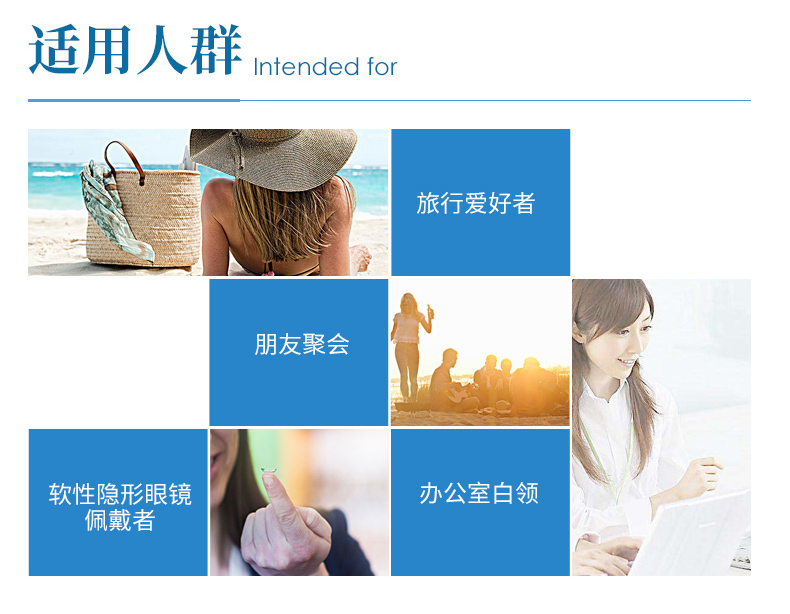 适用人群 Intended for

旅行爱好者

朋友聚会

软性隐形眼镜佩戴者

办公室白领